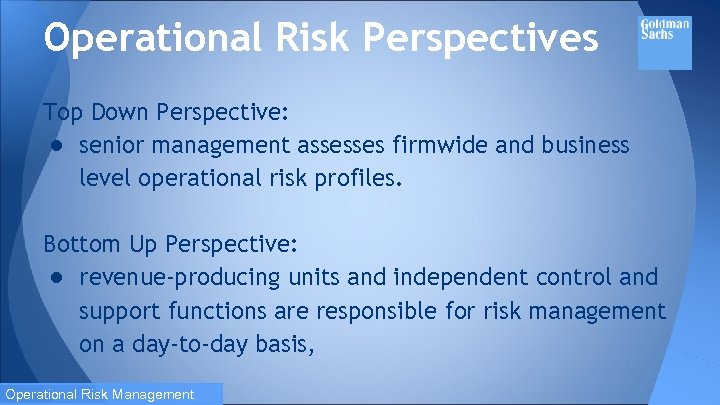 Operational Risk Perspectives

Goldman Sachs

Top Down Perspective:
● senior management assesses firmwide and business level operational risk profiles.

Bottom Up Perspective:
● revenue-producing units and independent control and support functions are responsible for risk management on a day-to-day basis,

Operational Risk Management